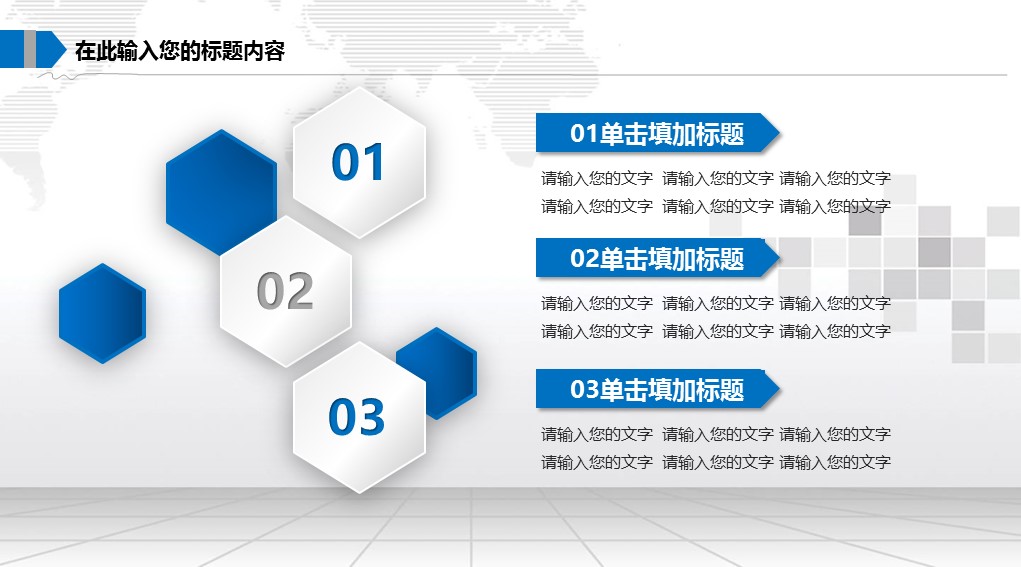 在此输入您的标题内容

01

02

03

01单击填加标题

请输入您的文字 请输入您的文字 请输入您的文字
请输入您的文字 请输入您的文字 请输入您的文字

02单击填加标题

请输入您的文字 请输入您的文字 请输入您的文字
请输入您的文字 请输入您的文字 请输入您的文字

03单击填加标题

请输入您的文字 请输入您的文字 请输入您的文字
请输入您的文字 请输入您的文字 请输入您的文字